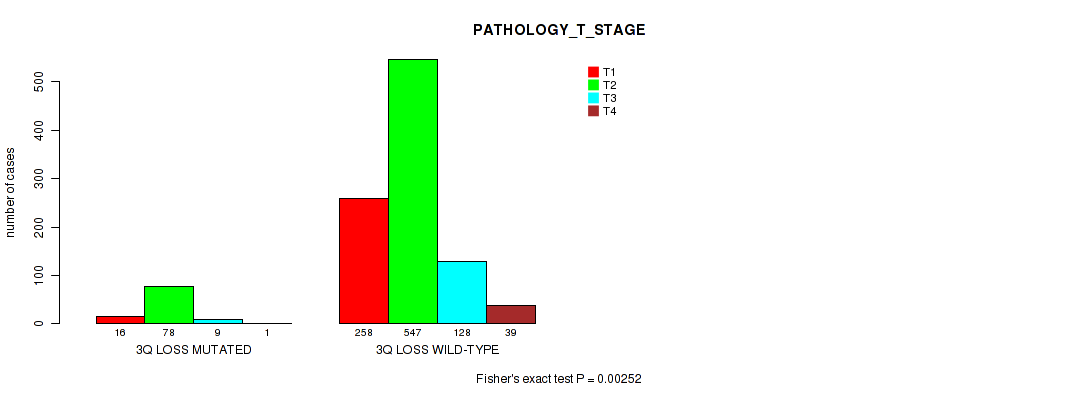 PATHOLOGY_T_STAGE

T1
T2
T3
T4

number of cases

0
100
200
300
400
500

16
78
9
1
3Q LOSS MUTATED

258
547
128
39
3Q LOSS WILD-TYPE

Fisher's exact test P = 0.00252